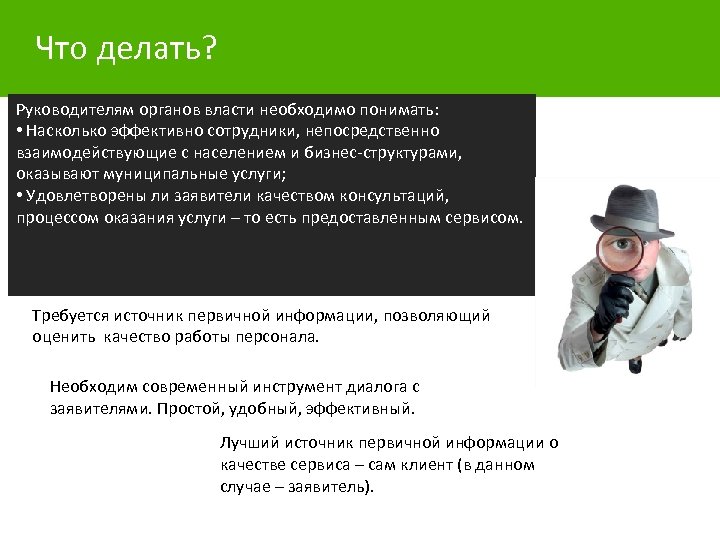 Что делать?

Руководителям органов власти необходимо понимать:
• Насколько эффективно сотрудники, непосредственно взаимодействующие с населением и бизнес-структурами, оказывают муниципальные услуги;
• Удовлетворены ли заявители качеством консультаций, процессом оказания услуги – то есть предоставленным сервисом.

Требуется источник первичной информации, позволяющий оценить качество работы персонала.

Необходим современный инструмент диалога с заявителями. Простой, удобный, эффективный.

Лучший источник первичной информации о качестве сервиса – сам клиент (в данном случае – заявитель).